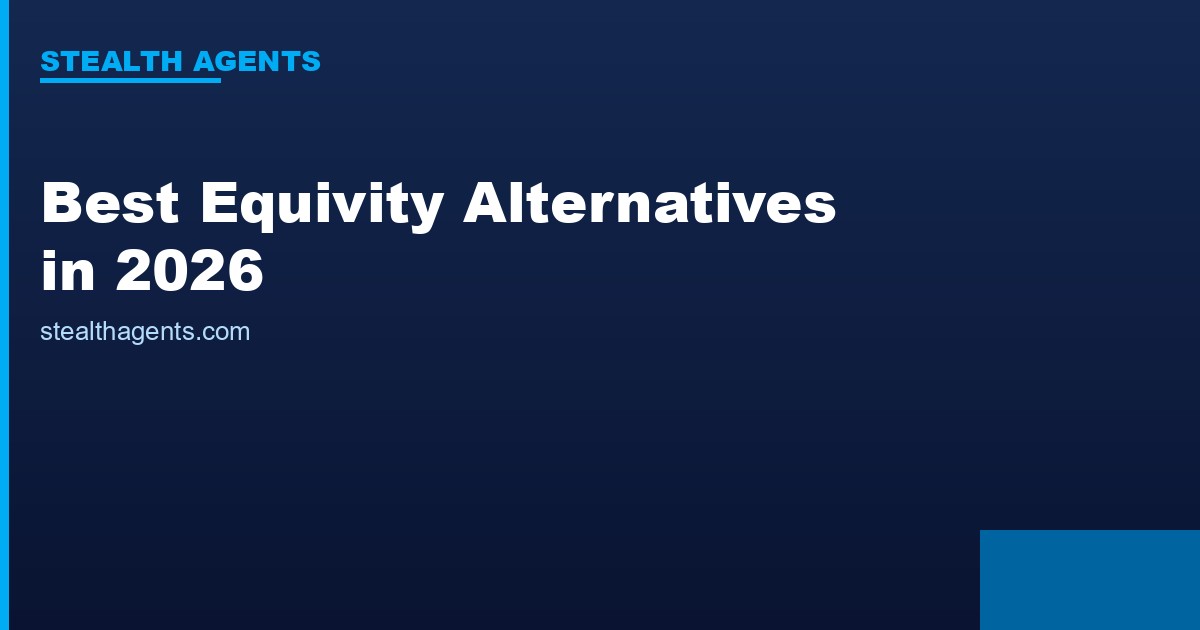 STEALTH AGENTS

Best Equivity Alternatives in 2026

stealthagents.com